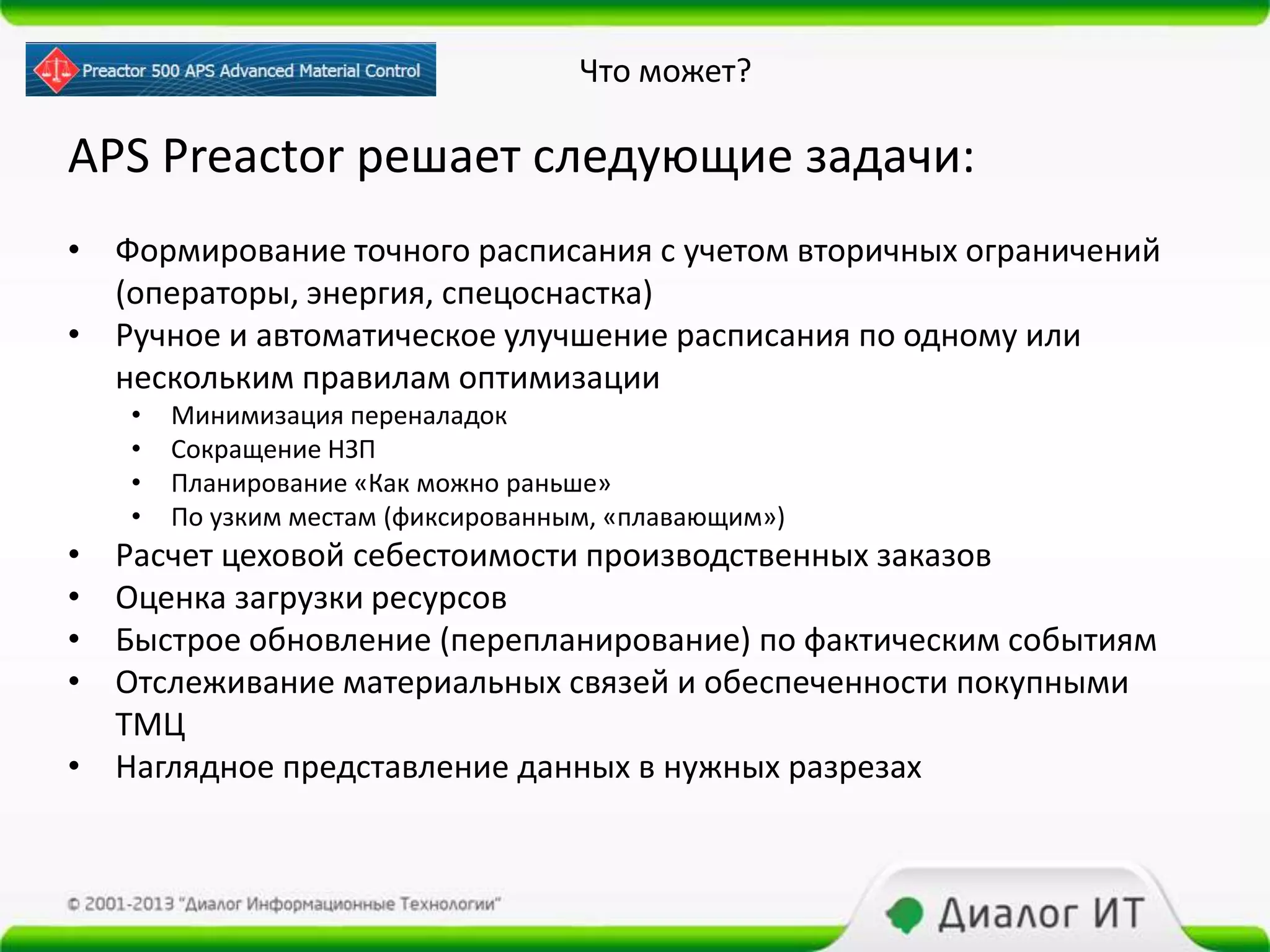 Preactor 500 APS Advanced Material Control

Что может?

APS Preactor решает следующие задачи:

• Формирование точного расписания с учетом вторичных ограничений (операторы, энергия, спецоснастка)
• Ручное и автоматическое улучшение расписания по одному или нескольким правилам оптимизации
  • Минимизация переналадок
  • Сокращение НЗП
  • Планирование «Как можно раньше»
  • По узким местам (фиксированным, «плавающим»)
• Расчет цеховой себестоимости производственных заказов
• Оценка загрузки ресурсов
• Быстрое обновление (перепланирование) по фактическим событиям
• Отслеживание материальных связей и обеспеченности покупными ТМЦ
• Наглядное представление данных в нужных разрезах

© 2001-2013 "Диалог Информационные Технологии"

Диалог ИТ